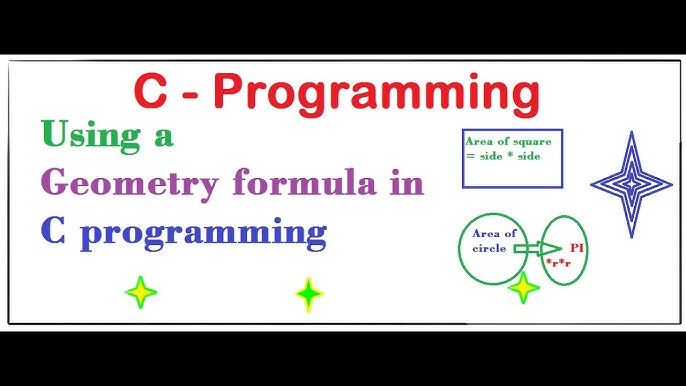 C - Programming

Using a

Geometry formula in

C programming

Area of square = side * side

Area of circle

PI *r*r